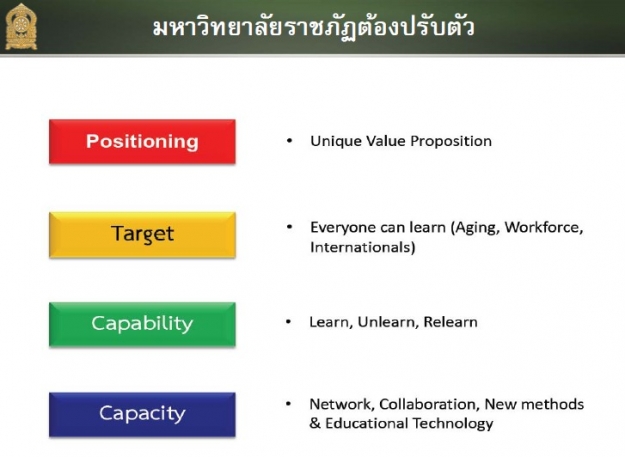 มหาวิทยาลัยราชภัฏต้องปรับตัว

Positioning

• Unique Value Proposition

Target

• Everyone can learn (Aging, Workforce, Internationals)

Capability

• Learn, Unlearn, Relearn

Capacity

• Network, Collaboration, New methods & Educational Technology